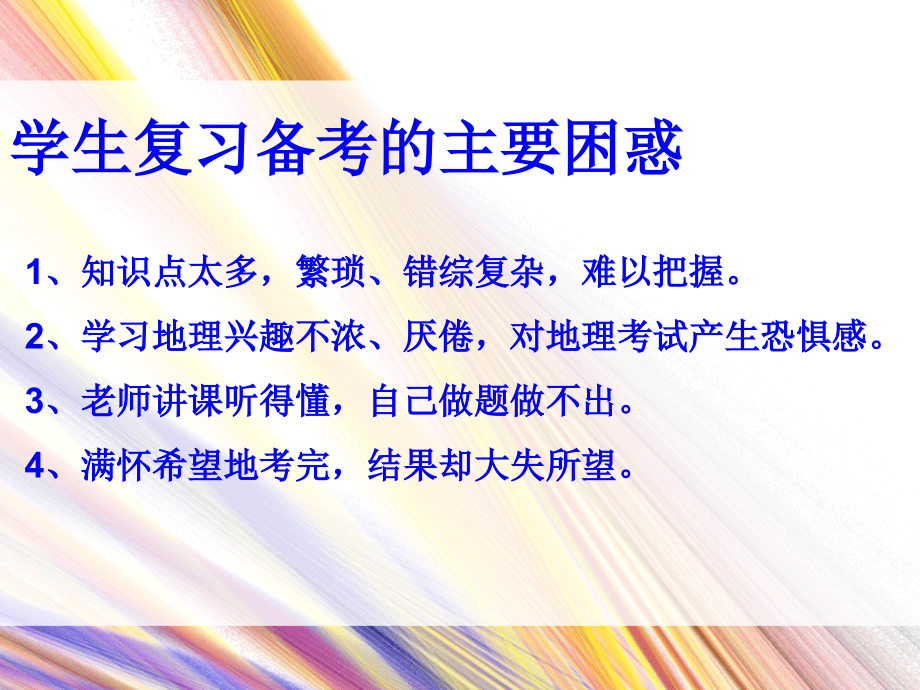 学生复习备考的主要困惑

1、知识点太多，繁琐、错综复杂，难以把握。

2、学习地理兴趣不浓、厌倦，对地理考试产生恐惧感。

3、老师讲课听得懂，自己做题做不出。

4、满怀希望地考完，结果却大失所望。